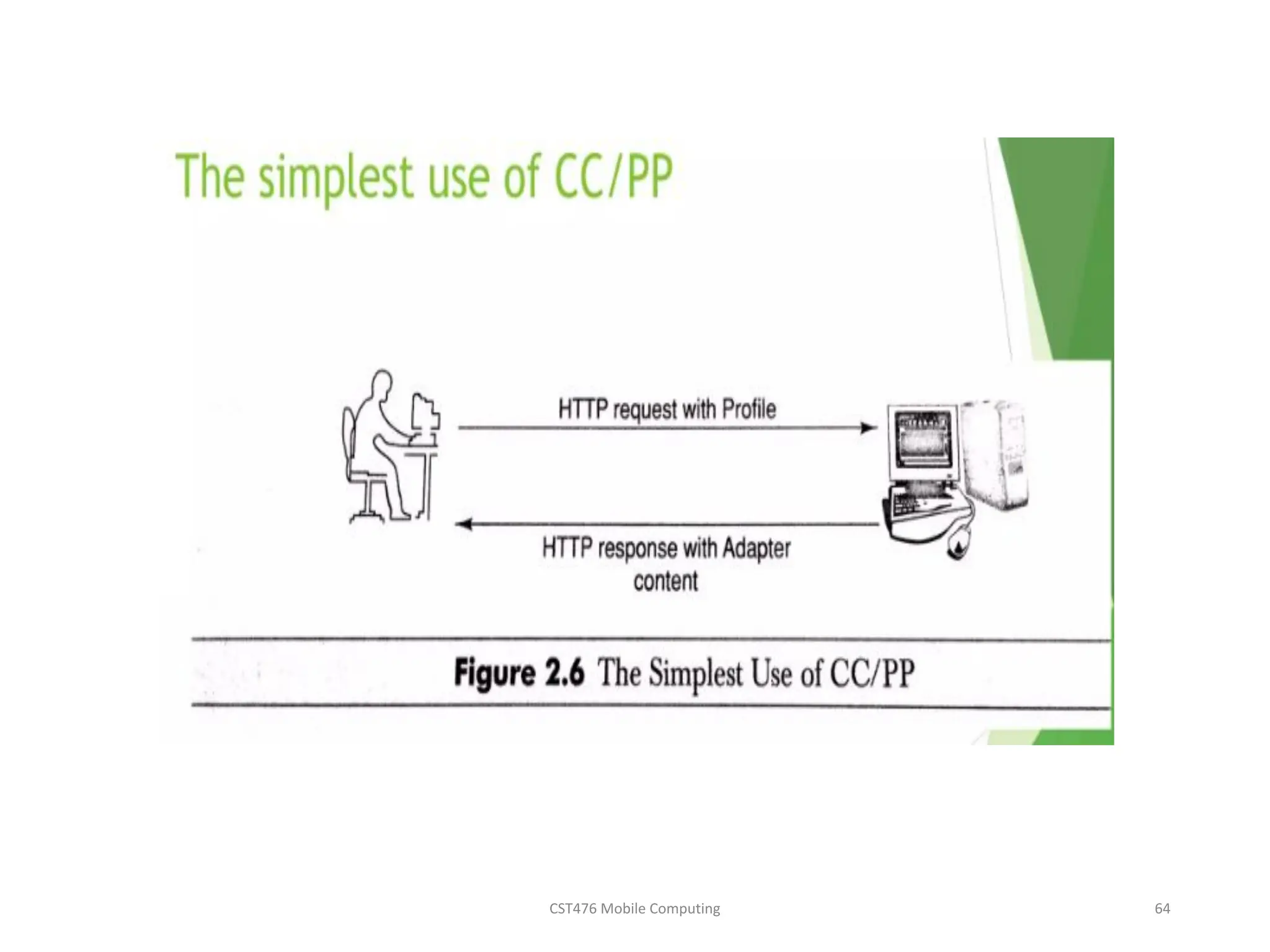 The simplest use of CC/PP

HTTP request with Profile

HTTP response with Adapter content

Figure 2.6 The Simplest Use of CC/PP

CST476 Mobile Computing

64